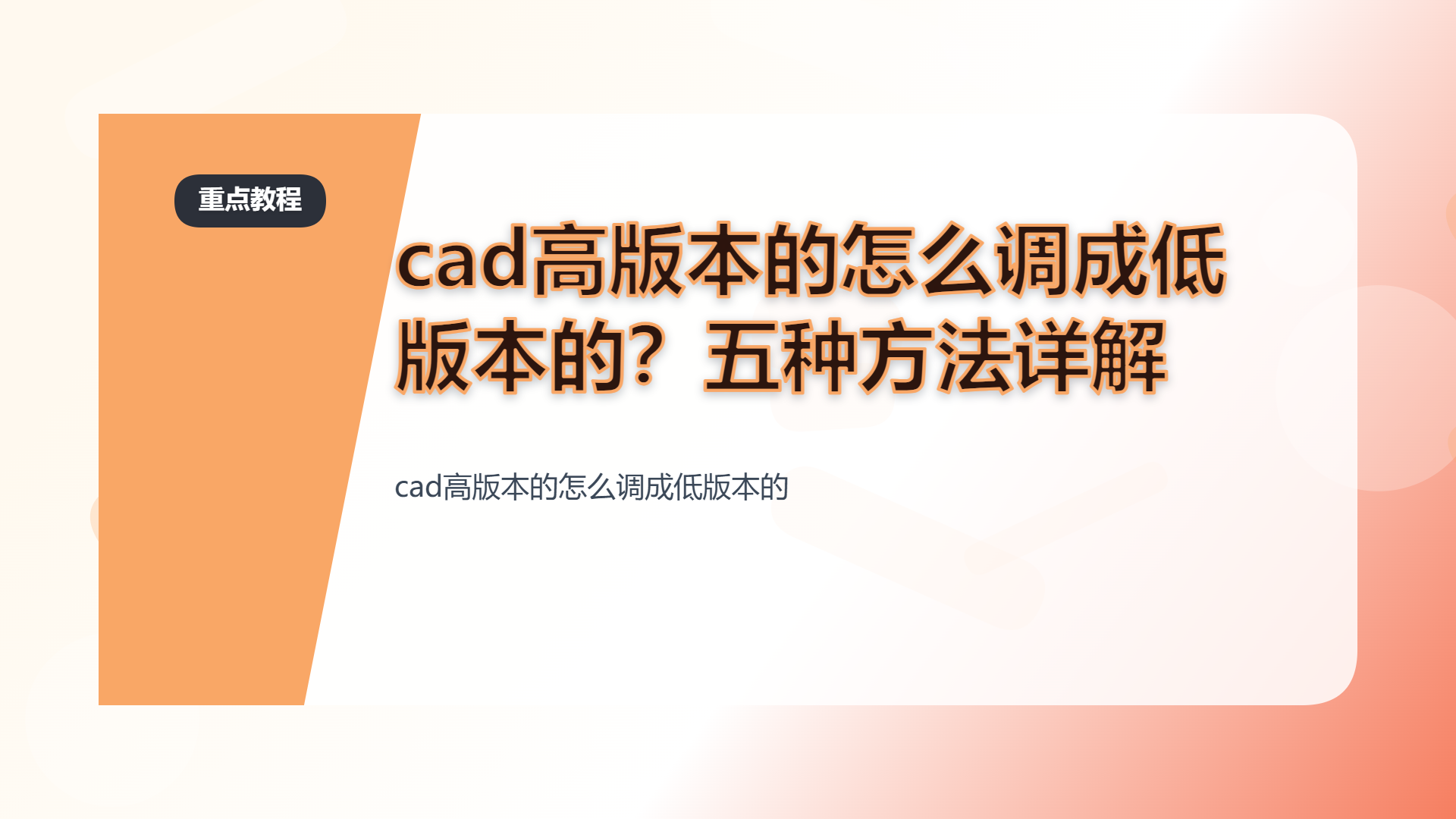 重点教程

cad高版本的怎么调成低版本的？五种方法详解

cad高版本的怎么调成低版本的